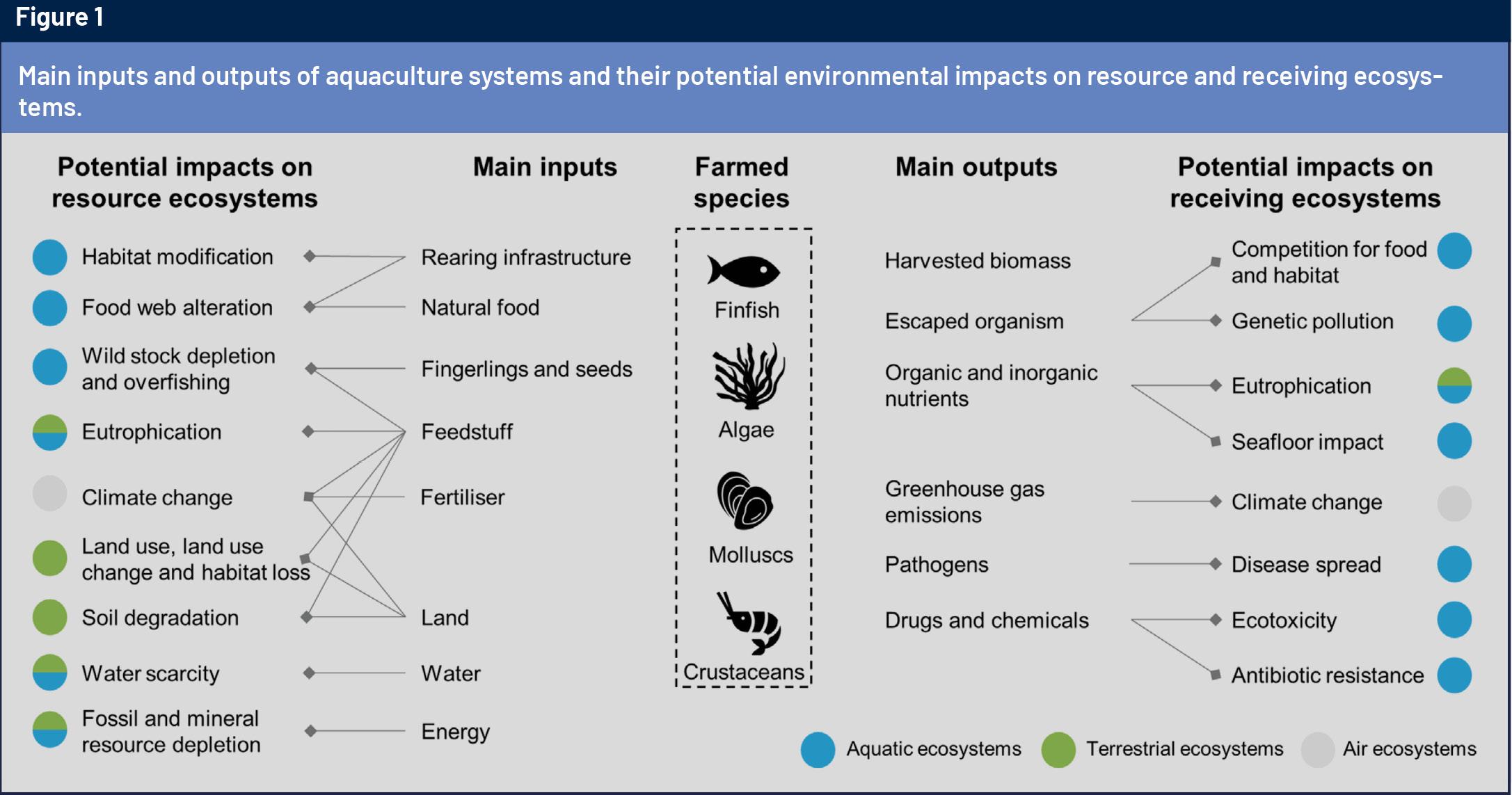 Figure 1

Main inputs and outputs of aquaculture systems and their potential environmental impacts on resource and receiving ecosystems.

Potential impacts on resource ecosystems

Habitat modification
Food web alteration
Wild stock depletion and overfishing
Eutrophication
Climate change
Land use, land use change and habitat loss
Soil degradation
Water scarcity
Fossil and mineral resource depletion

Main inputs

Rearing infrastructure
Natural food
Fingerlings and seeds
Feedstuff
Fertiliser
Land
Water
Energy

Farmed species

Finfish
Algae
Molluscs
Crustaceans

Main outputs

Harvested biomass
Escaped organism
Organic and inorganic nutrients
Greenhouse gas emissions
Pathogens
Drugs and chemicals

Potential impacts on receiving ecosystems

Competition for food and habitat
Genetic pollution
Eutrophication
Seafloor impact
Climate change
Disease spread
Ecotoxicity
Antibiotic resistance

Aquatic ecosystems
Terrestrial ecosystems
Air ecosystems